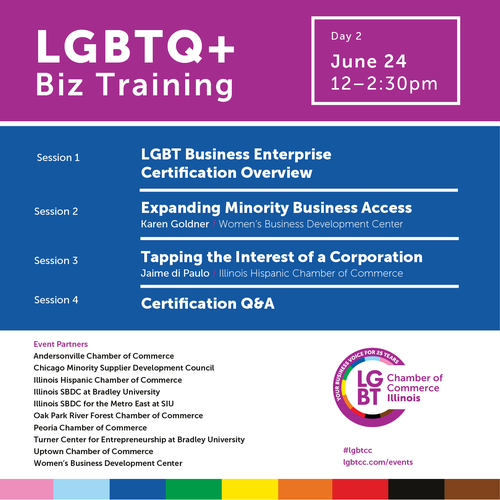 LGBTQ+
Biz Training

Day 2
June 24
12–2:30pm

Session 1
LGBT Business Enterprise Certification Overview

Session 2
Expanding Minority Business Access
Karen Goldner / Women's Business Development Center

Session 3
Tapping the Interest of a Corporation
Jaime di Paulo / Illinois Hispanic Chamber of Commerce

Session 4
Certification Q&A

Event Partners
Andersonville Chamber of Commerce
Chicago Minority Supplier Development Council
Illinois Hispanic Chamber of Commerce
Illinois SBDC at Bradley University
Illinois SBDC for the Metro East at SIU
Oak Park River Forest Chamber of Commerce
Peoria Chamber of Commerce
Turner Center for Entrepreneurship at Bradley University
Uptown Chamber of Commerce
Women's Business Development Center

YOUR BUSINESS VOICE FOR 25 YEARS
LGBT Chamber of Commerce Illinois

#lgbtcc
lgbtcc.com/events